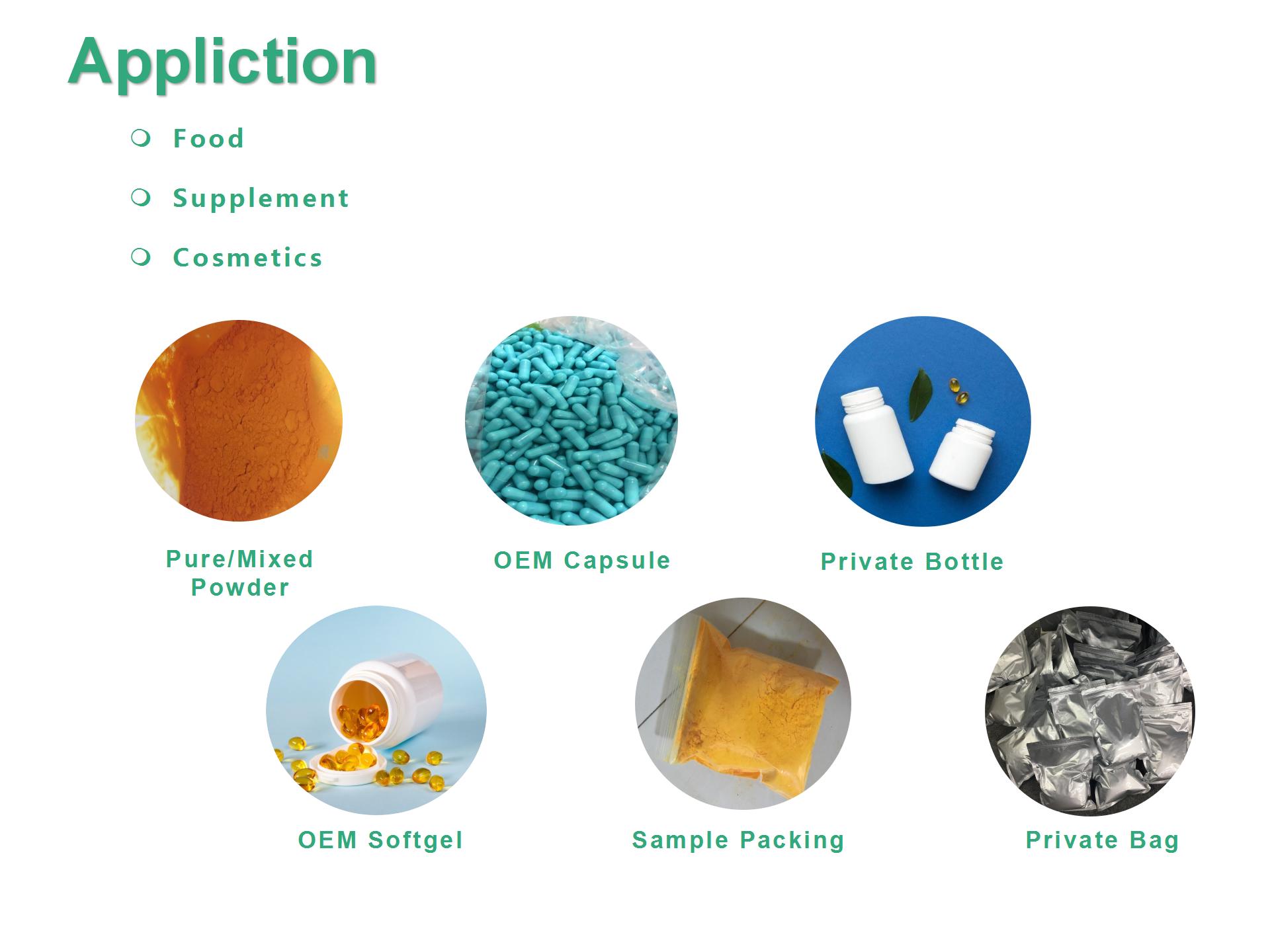 Appliction

Food

Supplement

Cosmetics

Pure/Mixed Powder

OEM Capsule

Private Bottle

OEM Softgel

Sample Packing

Private Bag